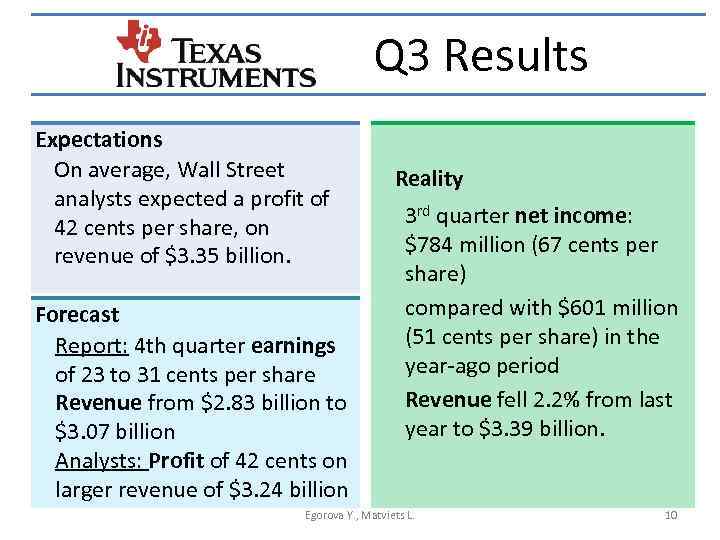 TEXAS INSTRUMENTS

Q3 Results

Expectations

On average, Wall Street analysts expected a profit of 42 cents per share, on revenue of \$3.35 billion.

Forecast

Report: 4th quarter earnings of 23 to 31 cents per share

Revenue from \$2.83 billion to \$3.07 billion

Analysts: Profit of 42 cents on larger revenue of \$3.24 billion

Reality

3$^{rd}$ quarter net income: \$784 million (67 cents per share)

compared with \$601 million (51 cents per share) in the year-ago period

Revenue fell 2.2% from last year to \$3.39 billion.

Egorova Y., Matviets L.

10